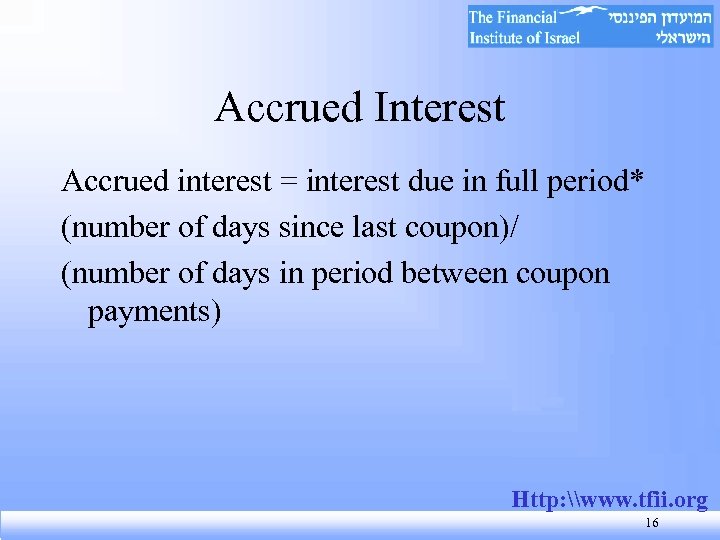 The Financial Institute of Israel
המועדון הפיננסי הישראלי

Accrued Interest

Accrued interest = interest due in full period*

(number of days since last coupon)/

(number of days in period between coupon payments)

Http:\\www.tfii.org

16